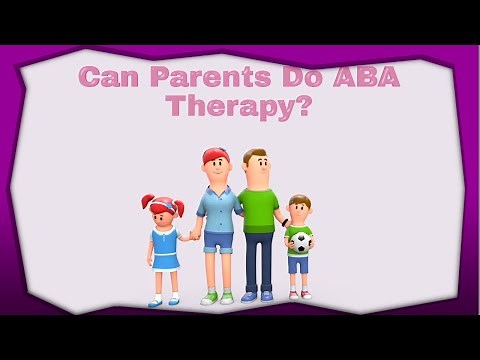 Can Parents Do ABA Therapy?